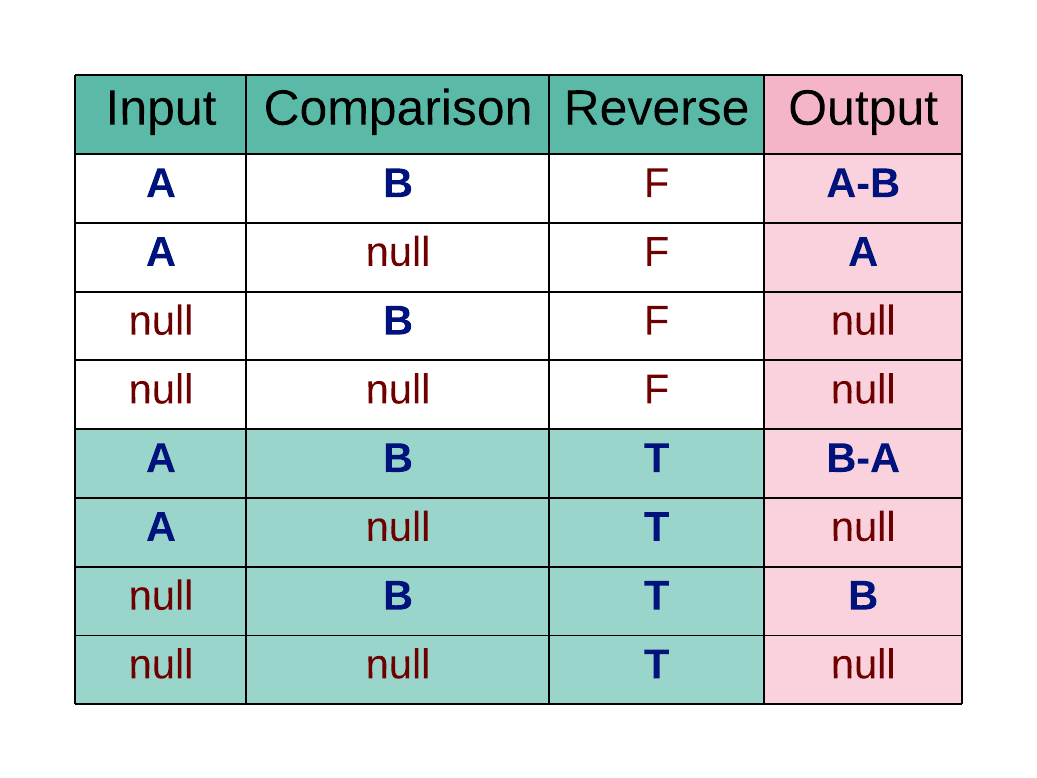 | Input | Comparison | Reverse | Output |
|---|---|---|---|
| A | B | F | A-B |
| A | null | F | A |
| null | B | F | null |
| null | null | F | null |
| A | B | T | B-A |
| A | null | T | null |
| null | B | T | B |
| null | null | T | null |